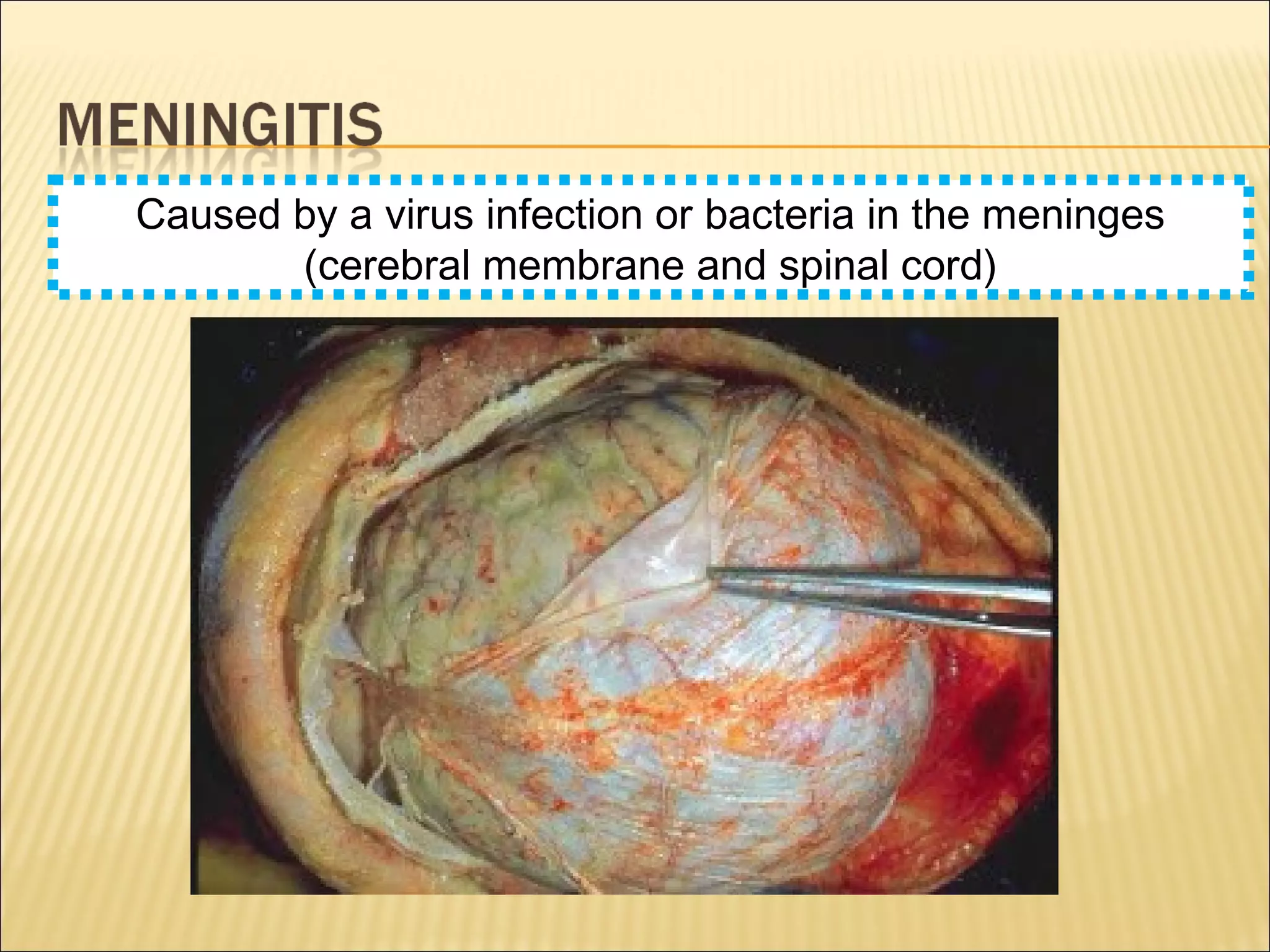 MENINGITIS

Caused by a virus infection or bacteria in the meninges (cerebral membrane and spinal cord)